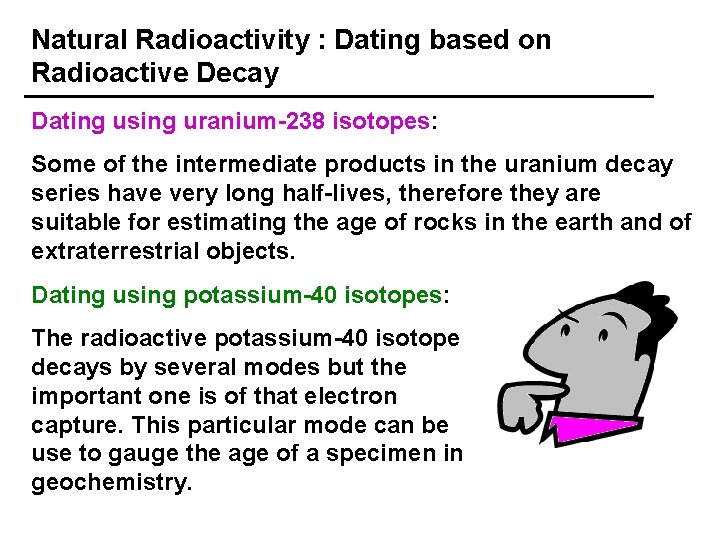 Natural Radioactivity : Dating based on Radioactive Decay

Dating using uranium-238 isotopes:

Some of the intermediate products in the uranium decay series have very long half-lives, therefore they are suitable for estimating the age of rocks in the earth and of extraterrestrial objects.

Dating using potassium-40 isotopes:

The radioactive potassium-40 isotope decays by several modes but the important one is of that electron capture. This particular mode can be use to gauge the age of a specimen in geochemistry.